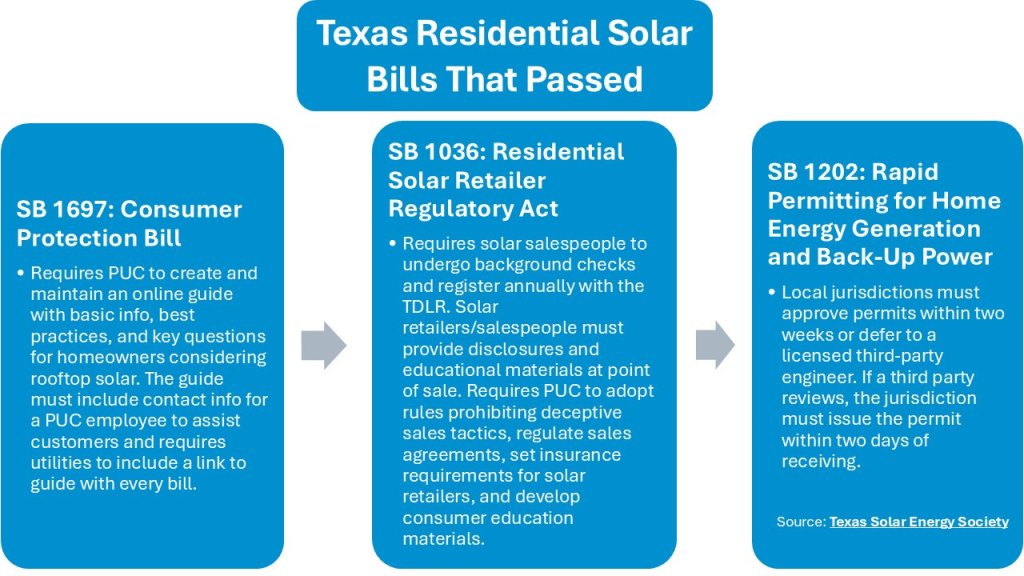 Texas Residential Solar Bills That Passed

SB 1697: Consumer Protection Bill

• Requires PUC to create and maintain an online guide with basic info, best practices, and key questions for homeowners considering rooftop solar. The guide must include contact info for a PUC employee to assist customers and requires utilities to include a link to guide with every bill.

SB 1036: Residential Solar Retailer Regulatory Act

• Requires solar salespeople to undergo background checks and register annually with the TDLR. Solar retailers/salespeople must provide disclosures and educational materials at point of sale. Requires PUC to adopt rules prohibiting deceptive sales tactics, regulate sales agreements, set insurance requirements for solar retailers, and develop consumer education materials.

SB 1202: Rapid Permitting for Home Energy Generation and Back-Up Power

• Local jurisdictions must approve permits within two weeks or defer to a licensed third-party engineer. If a third party reviews, the jurisdiction must issue the permit within two days of receiving.

Source: Texas Solar Energy Society